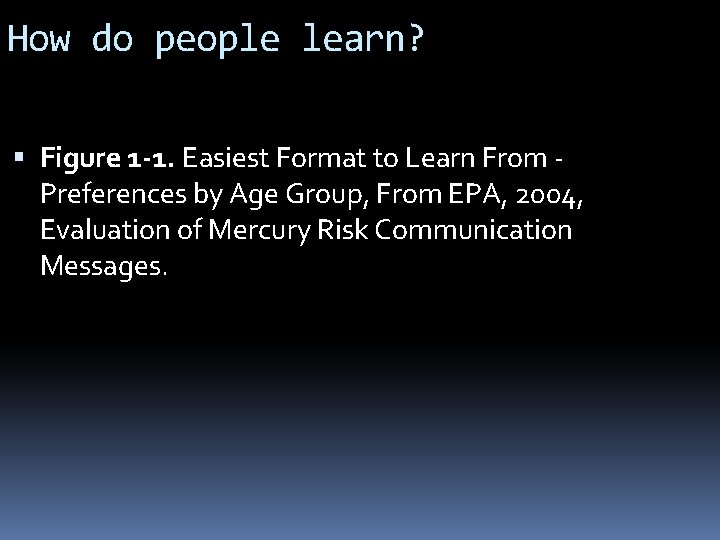 How do people learn?

• Figure 1-1. Easiest Format to Learn From - Preferences by Age Group, From EPA, 2004, Evaluation of Mercury Risk Communication Messages.